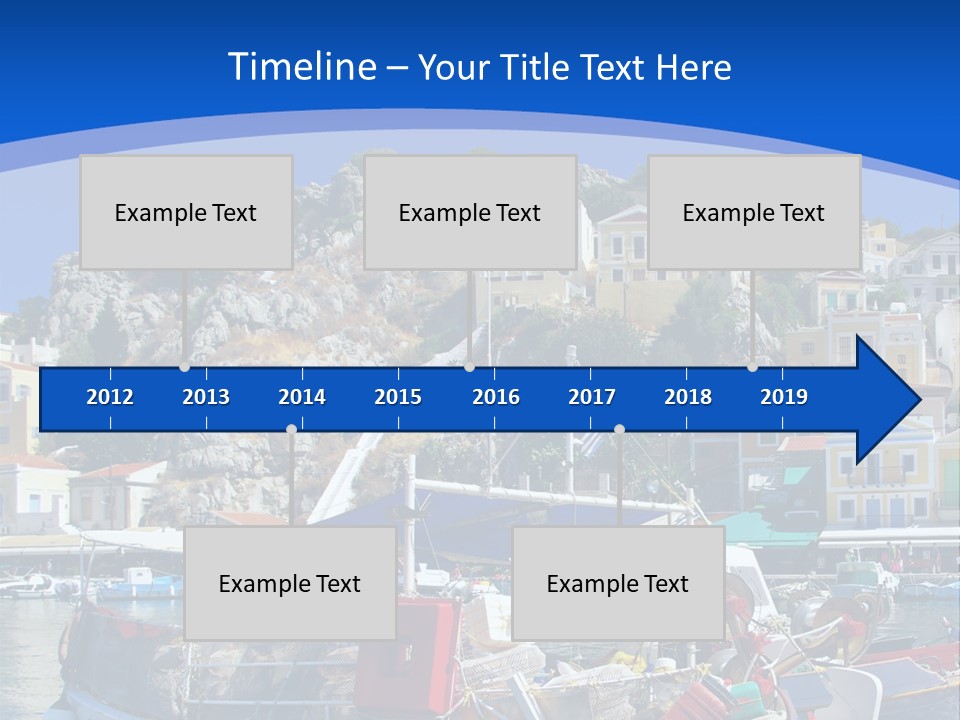 Timeline – Your Title Text Here

Example Text

Example Text

Example Text

2012 2013 2014 2015 2016 2017 2018 2019

Example Text

Example Text